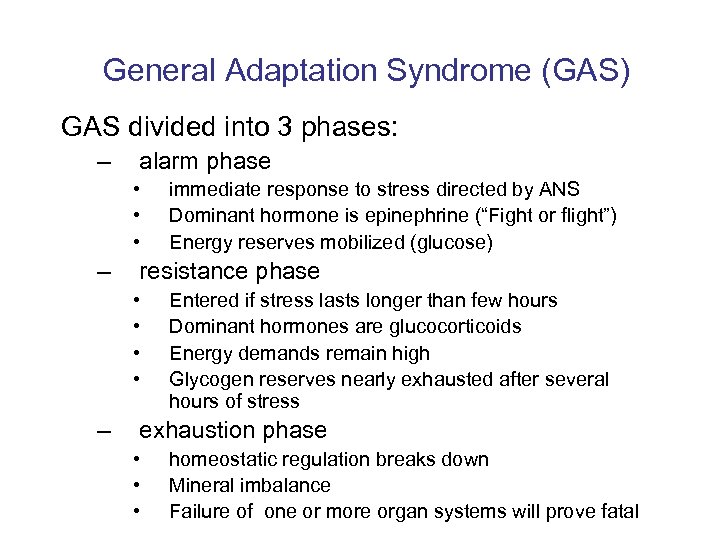 General Adaptation Syndrome (GAS)

GAS divided into 3 phases:

– alarm phase
• immediate response to stress directed by ANS
• Dominant hormone is epinephrine (“Fight or flight”)
• Energy reserves mobilized (glucose)

– resistance phase
• Entered if stress lasts longer than few hours
• Dominant hormones are glucocorticoids
• Energy demands remain high
• Glycogen reserves nearly exhausted after several hours of stress

– exhaustion phase
• homeostatic regulation breaks down
• Mineral imbalance
• Failure of one or more organ systems will prove fatal